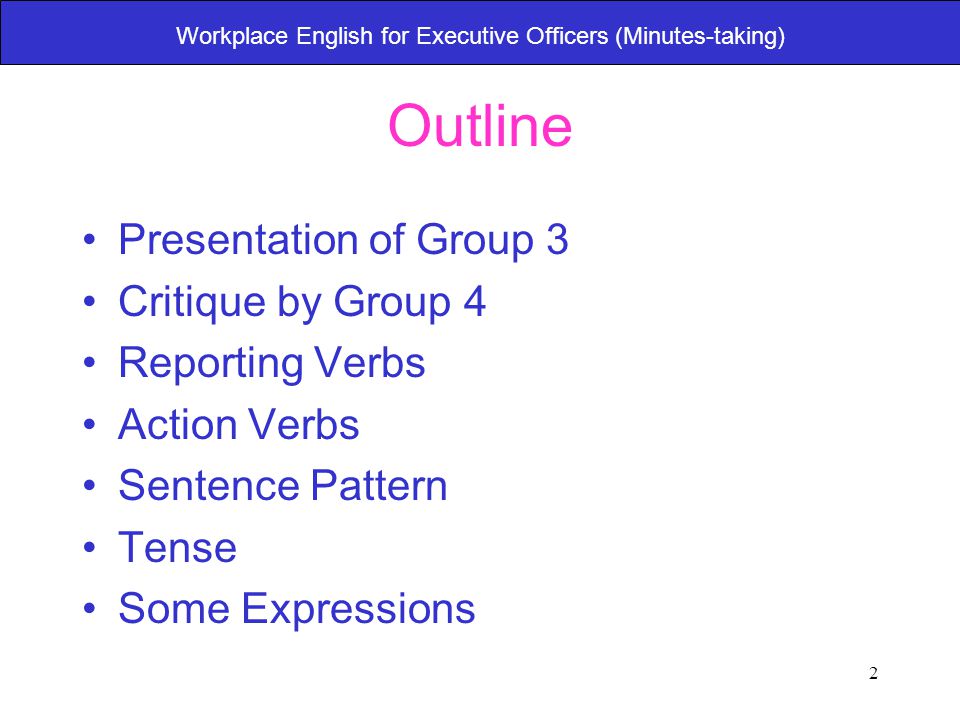 Workplace English for Executive Officers (Minutes-taking)

Outline

• Presentation of Group 3
• Critique by Group 4
• Reporting Verbs
• Action Verbs
• Sentence Pattern
• Tense
• Some Expressions

2